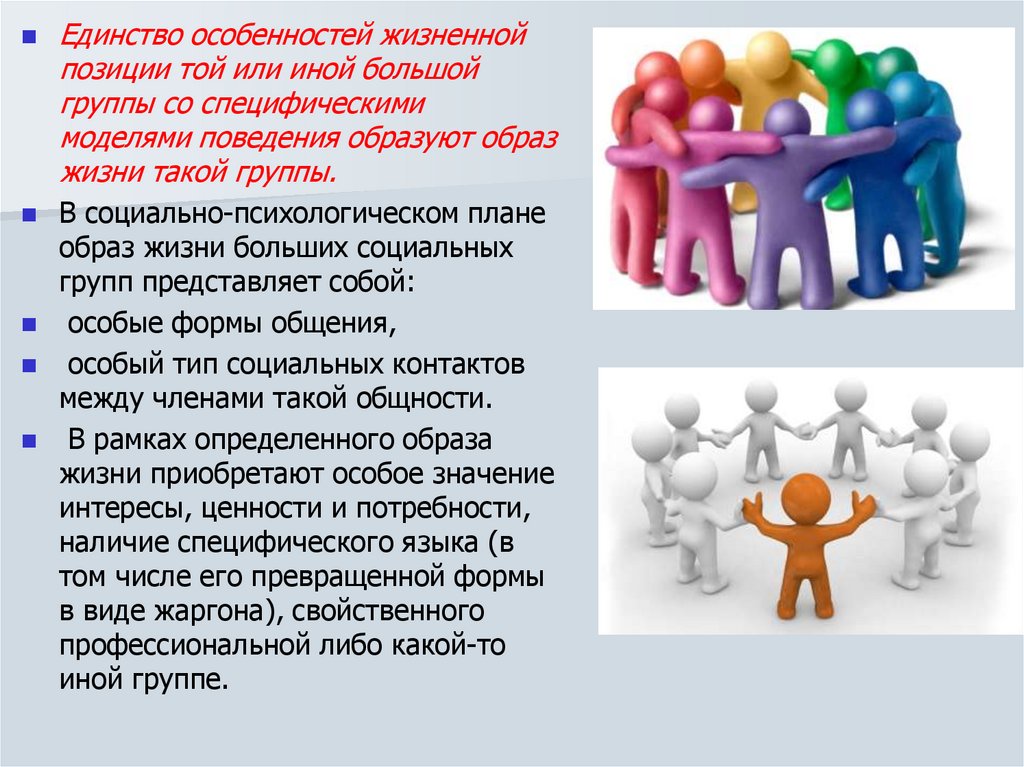 Единство особенностей жизненной позиции той или иной большой группы со специфическими моделями поведения образуют образ жизни такой группы.

В социально-психологическом плане образ жизни больших социальных групп представляет собой:

особые формы общения,

особый тип социальных контактов между членами такой общности.

В рамках определенного образа жизни приобретают особое значение интересы, ценности и потребности, наличие специфического языка (в том числе его превращенной формы в виде жаргона), свойственного профессиональной либо какой-то иной группе.